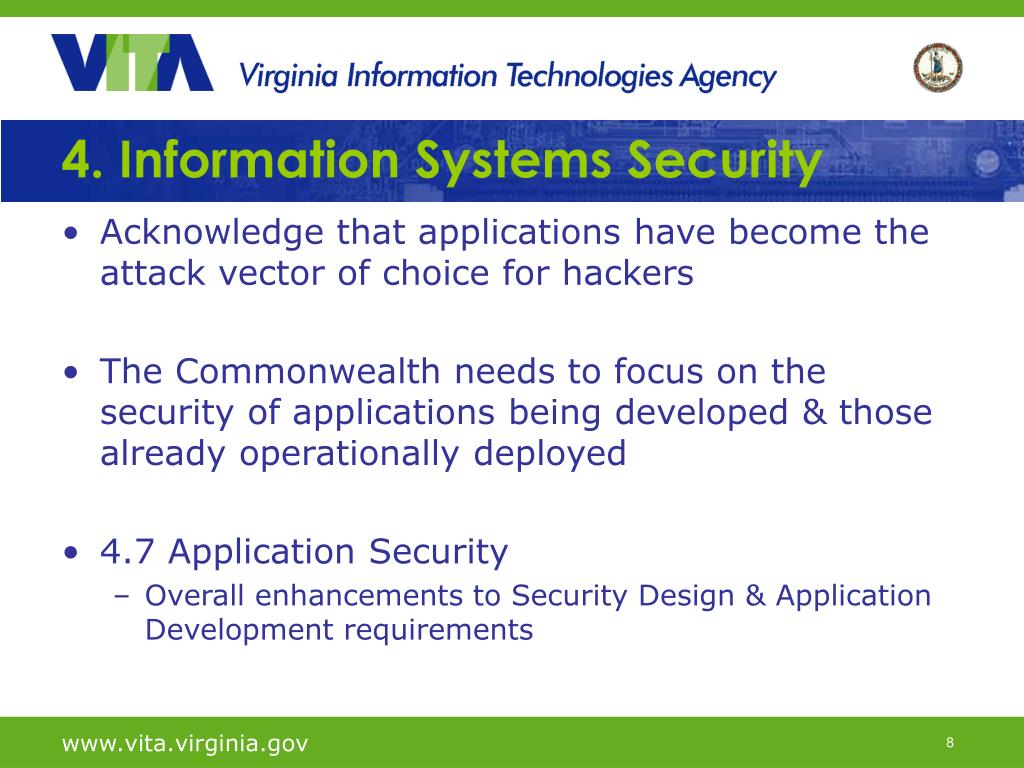 VITA Virginia Information Technologies Agency

4. Information Systems Security

• Acknowledge that applications have become the attack vector of choice for hackers

• The Commonwealth needs to focus on the security of applications being developed & those already operationally deployed

• 4.7 Application Security
– Overall enhancements to Security Design & Application Development requirements

www.vita.virginia.gov

8